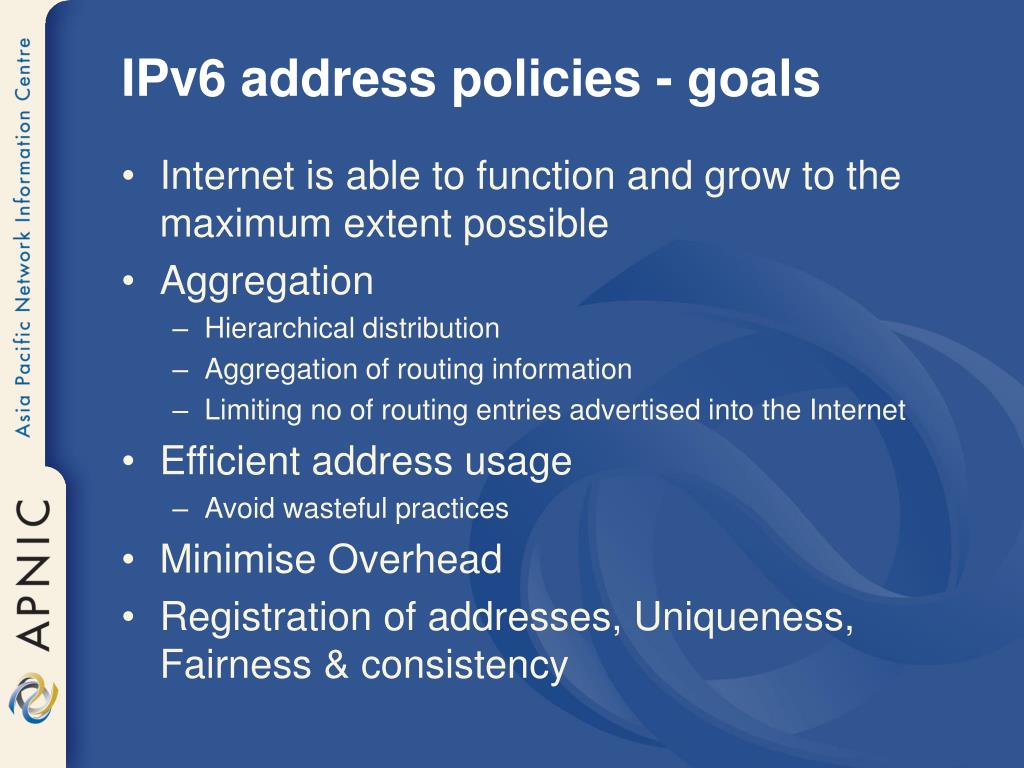 Asia Pacific Network Information Centre

APNIC

IPv6 address policies - goals

• Internet is able to function and grow to the maximum extent possible
• Aggregation
  – Hierarchical distribution
  – Aggregation of routing information
  – Limiting no of routing entries advertised into the Internet
• Efficient address usage
  – Avoid wasteful practices
• Minimise Overhead
• Registration of addresses, Uniqueness, Fairness & consistency